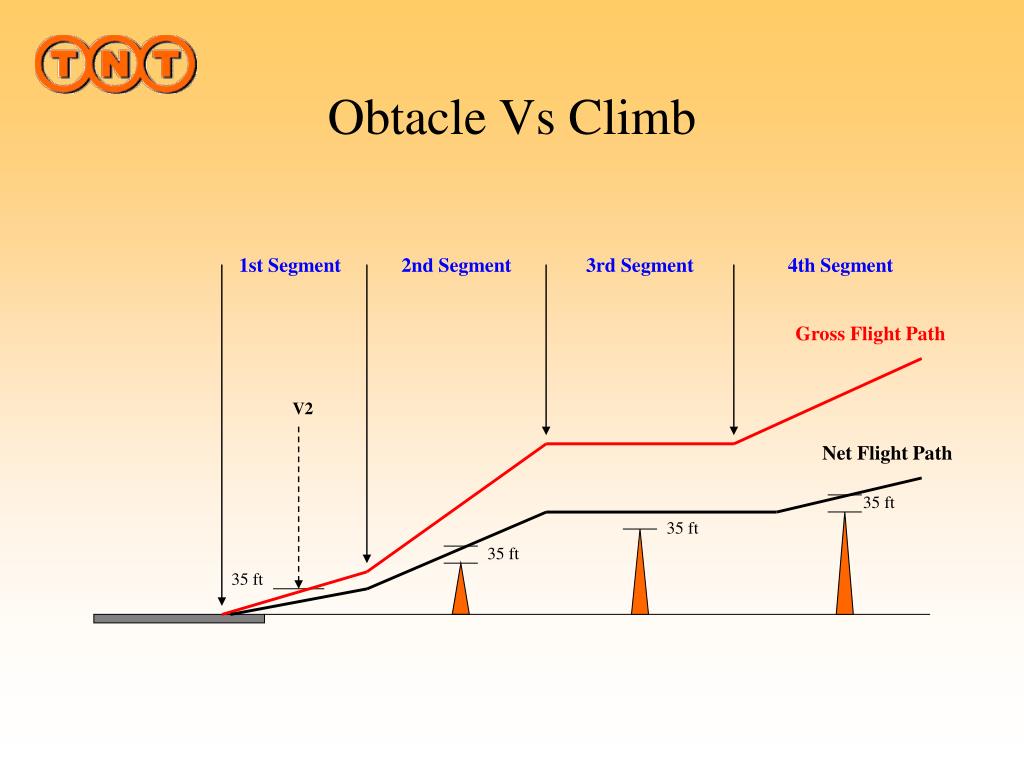 TNT

Obtacle Vs Climb

1st Segment

2nd Segment

3rd Segment

4th Segment

Gross Flight Path

V2

Net Flight Path

35 ft

35 ft

35 ft

35 ft